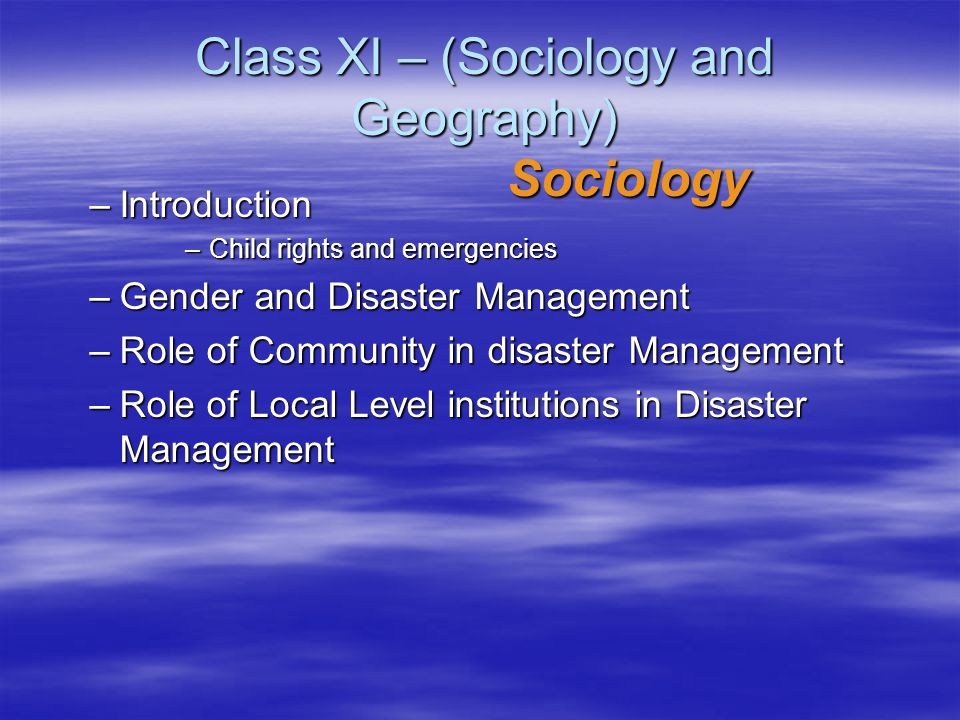 Class XI – (Sociology and Geography)

Sociology

– Introduction

– Child rights and emergencies

– Gender and Disaster Management

– Role of Community in disaster Management

– Role of Local Level institutions in Disaster Management